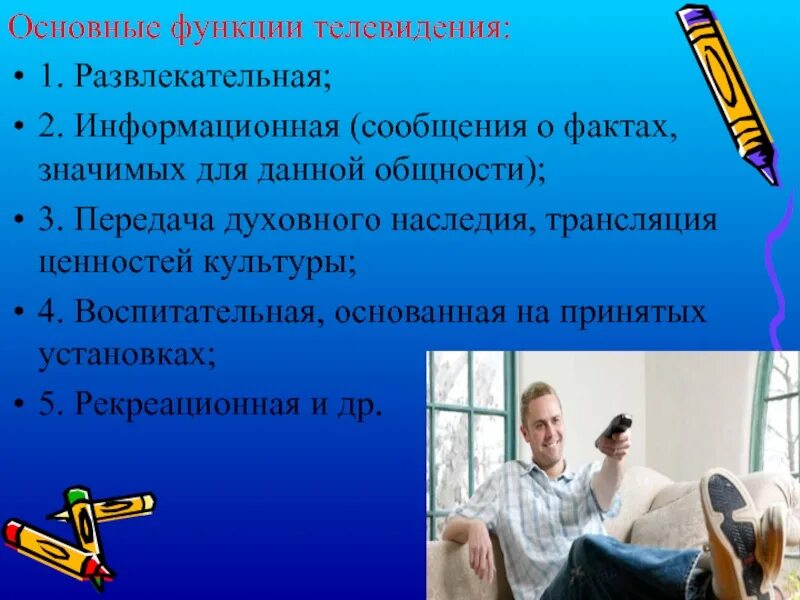 Основные функции телевидения:

• 1. Развлекательная;

• 2. Информационная (сообщения о фактах, значимых для данной общности);

• 3. Передача духовного наследия, трансляция ценностей культуры;

• 4. Воспитательная, основанная на принятых установках;

• 5. Рекреационная и др.